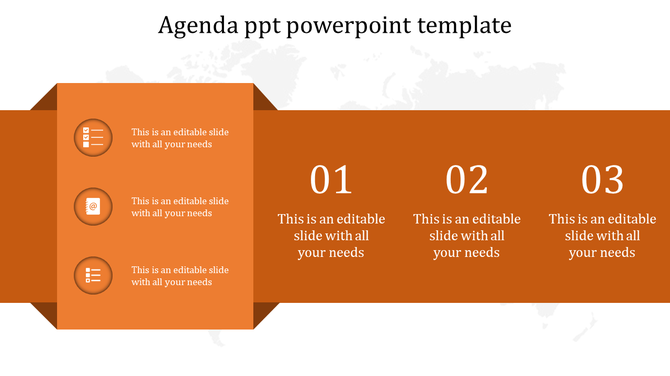 Agenda ppt powerpoint template

This is an editable slide with all your needs

This is an editable slide with all your needs

This is an editable slide with all your needs

01

This is an editable slide with all your needs

02

This is an editable slide with all your needs

03

This is an editable slide with all your needs